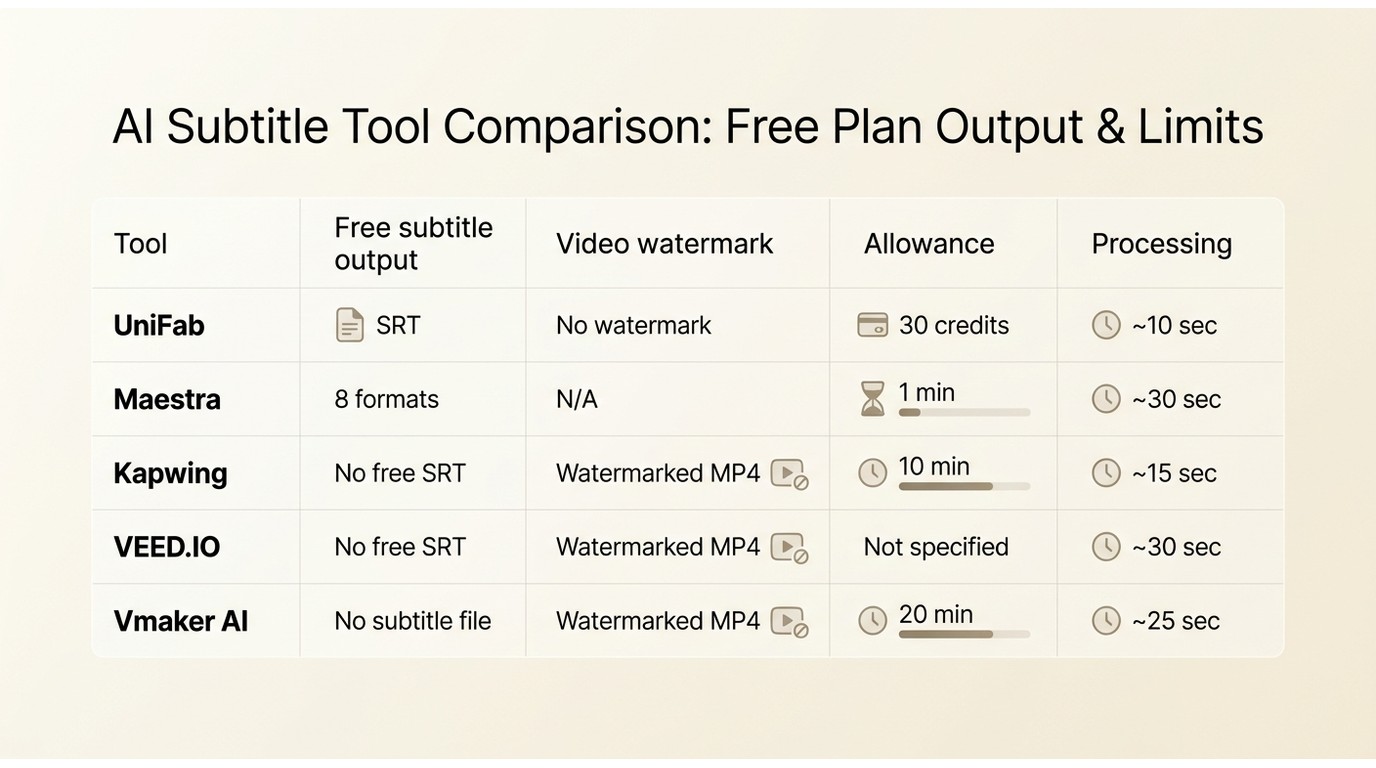 AI Subtitle Tool Comparison: Free Plan Output & Limits

| Tool | Free subtitle output | Video watermark | Allowance | Processing |
|---|---|---|---|---|
| UniFab | SRT | No watermark | 30 credits | ~10 sec |
| Maestra | 8 formats | N/A | 1 min | ~30 sec |
| Kapwing | No free SRT | Watermarked MP4 | 10 min | ~15 sec |
| VEED.IO | No free SRT | Watermarked MP4 | Not specified | ~30 sec |
| Vmaker AI | No subtitle file | Watermarked MP4 | 20 min | ~25 sec |